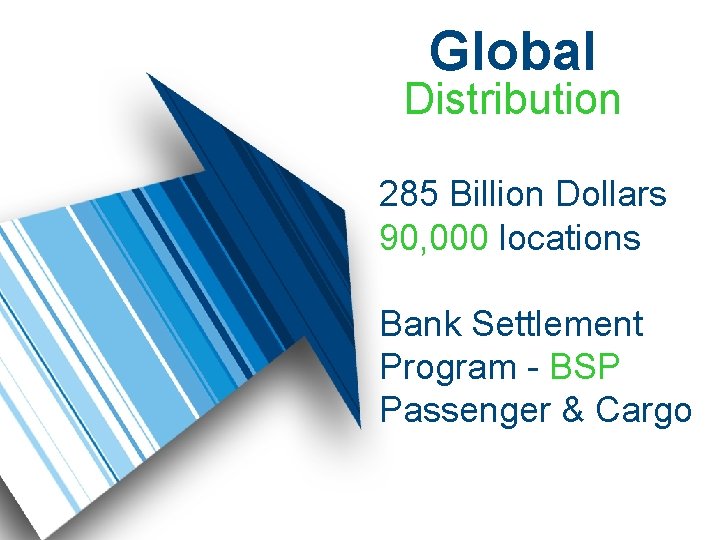 Global
Distribution

285 Billion Dollars
90,000 locations

Bank Settlement Program - BSP
Passenger & Cargo